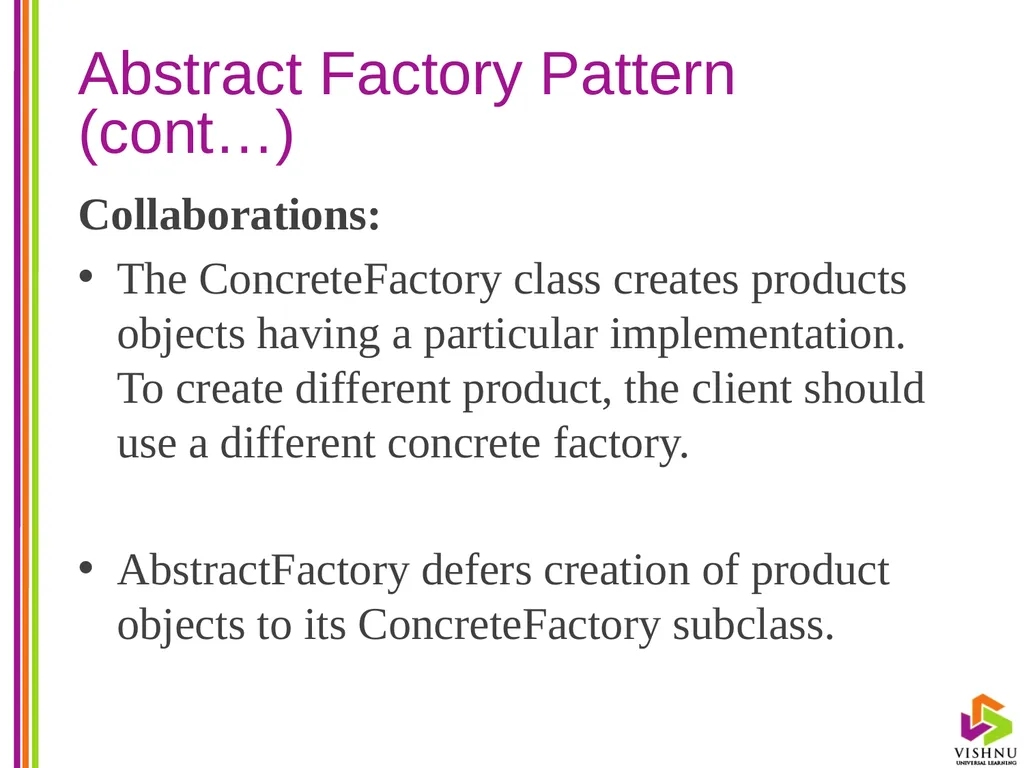 Abstract Factory Pattern (cont…)

Collaborations:

• The ConcreteFactory class creates products objects having a particular implementation. To create different product, the client should use a different concrete factory.

• AbstractFactory defers creation of product objects to its ConcreteFactory subclass.

VISHNU
UNIVERSAL LEARNING